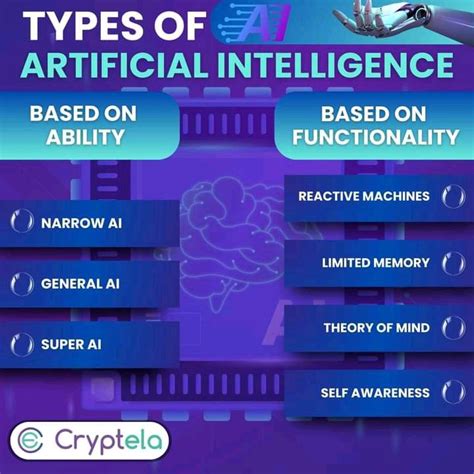 TYPES OF AI
ARTIFICIAL INTELLIGENCE

BASED ON ABILITY

NARROW AI

GENERAL AI

SUPER AI

BASED ON FUNCTIONALITY

REACTIVE MACHINES

LIMITED MEMORY

THEORY OF MIND

SELF AWARENESS

AI

Cryptela